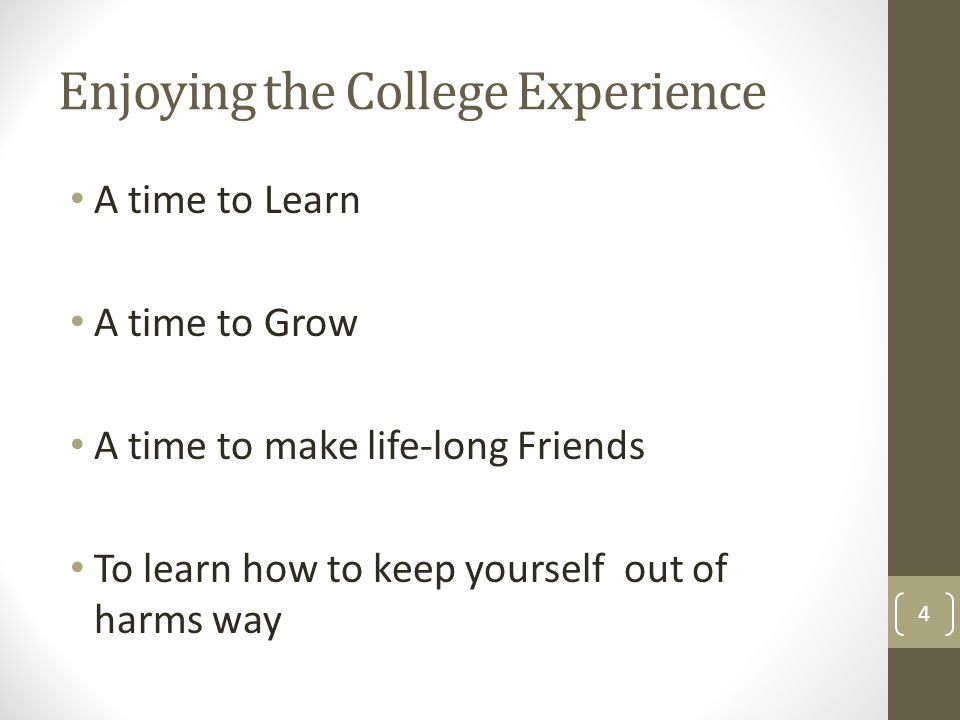 Enjoying the College Experience

• A time to Learn

• A time to Grow

• A time to make life-long Friends

• To learn how to keep yourself out of harms way

4